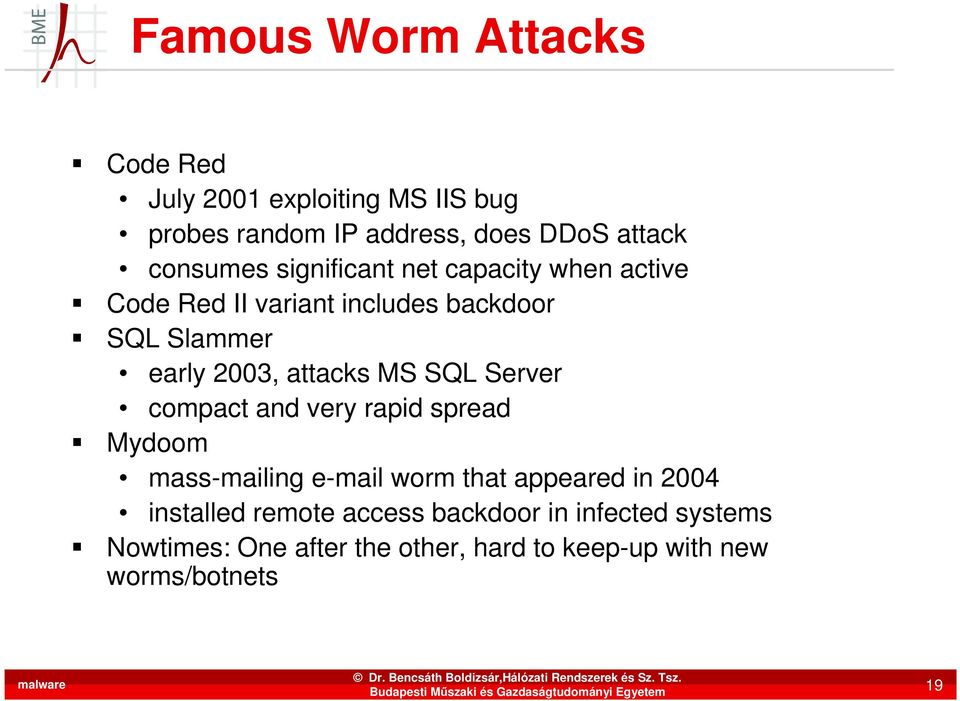 BME

Famous Worm Attacks

▪ Code Red
• July 2001 exploiting MS IIS bug
• probes random IP address, does DDoS attack
• consumes significant net capacity when active
▪ Code Red II variant includes backdoor
▪ SQL Slammer
• early 2003, attacks MS SQL Server
• compact and very rapid spread
▪ Mydoom
• mass-mailing e-mail worm that appeared in 2004
• installed remote access backdoor in infected systems
▪ Nowtimes: One after the other, hard to keep-up with new worms/botnets

malware

© Dr. Bencsáth Boldizsár,Hálózati Rendszerek és Sz. Tsz.
Budapesti Műszaki és Gazdaságtudományi Egyetem

19